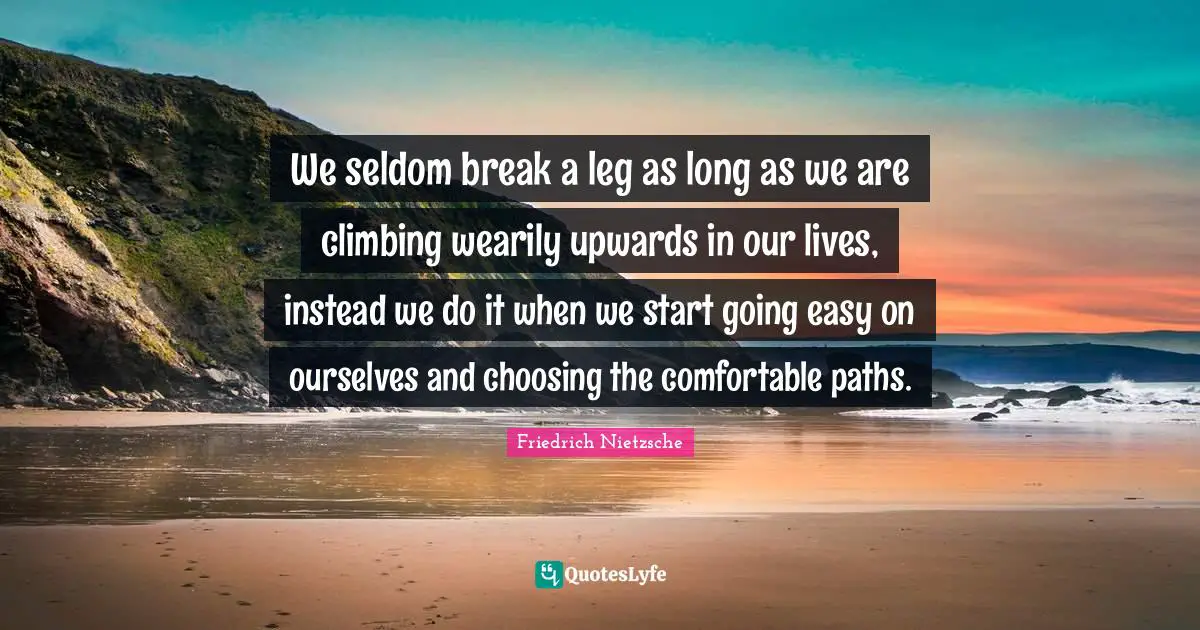 We seldom break a leg as long as we are climbing wearily upwards in our lives, instead we do it when we start going easy on ourselves and choosing the comfortable paths.

Friedrich Nietzsche

QuotesLyfe